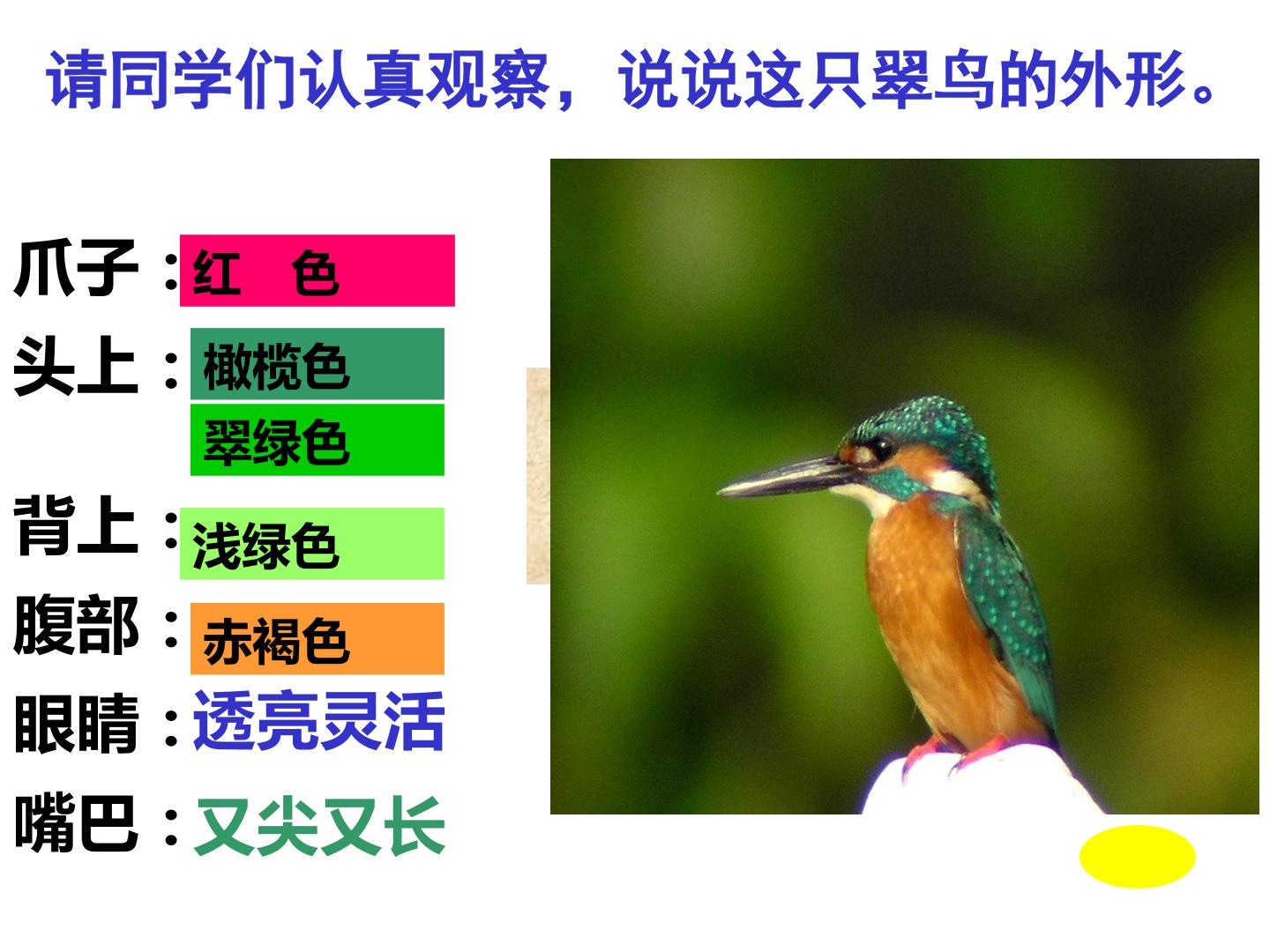 请同学们认真观察，说说这只翠鸟的外形。

爪子：红　色

头上：橄榄色

翠绿色

背上：浅绿色

腹部：赤褐色

眼睛：透亮灵活

嘴巴：又尖又长